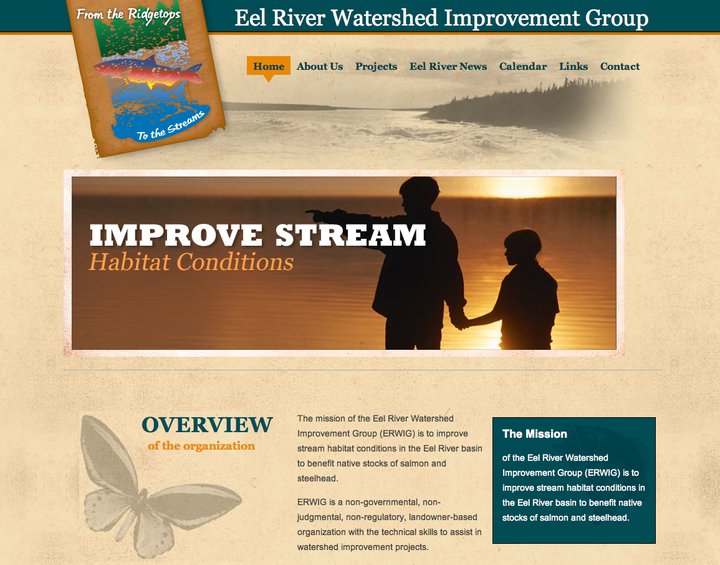 From the Ridgetops

To the Streams

Eel River Watershed Improvement Group

Home About Us Projects Eel River News Calendar Links Contact

IMPROVE STREAM
Habitat Conditions

OVERVIEW
of the organization

The mission of the Eel River Watershed Improvement Group (ERWIG) is to improve stream habitat conditions in the Eel River basin to benefit native stocks of salmon and steelhead.

ERWIG is a non-governmental, non-judgmental, non-regulatory, landowner-based organization with the technical skills to assist in watershed improvement projects.

The Mission
of the Eel River Watershed Improvement Group (ERWIG) is to improve stream habitat conditions in the Eel River basin to benefit native stocks of salmon and steelhead.